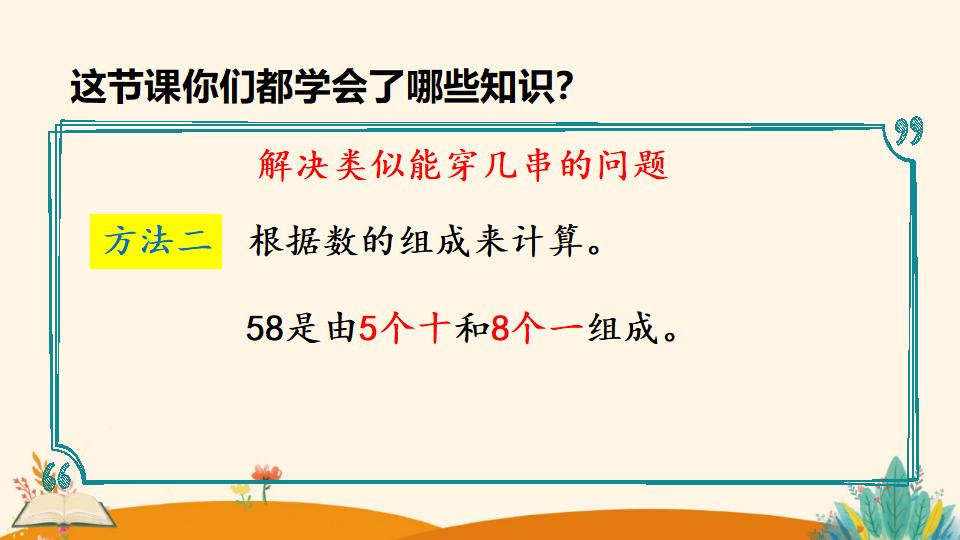 这节课你们都学会了哪些知识？

解决类似能穿几串的问题

方法二 根据数的组成来计算。

58是由5个十和8个一组成。